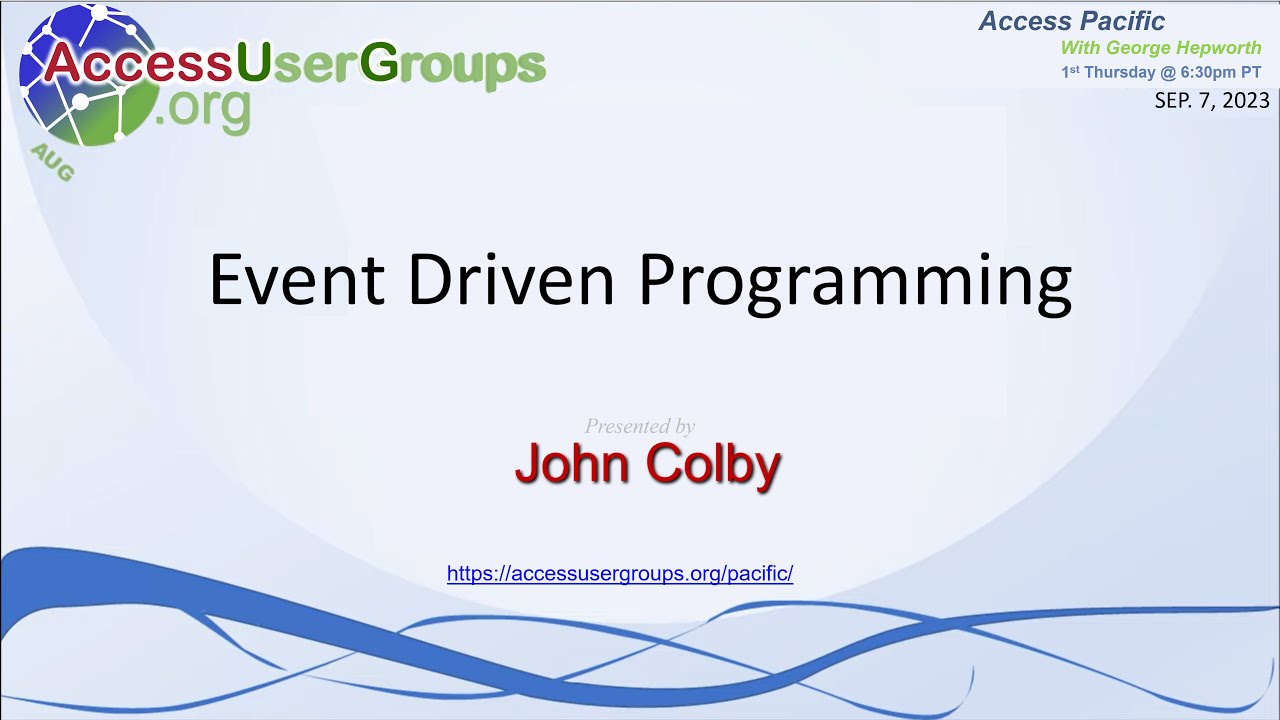 AccessUserGroups.org
AUG

Access Pacific
With George Hepworth
1st Thursday @ 6:30pm PT
SEP. 7, 2023

Event Driven Programming

Presented by
John Colby

https://accessusergroups.org/pacific/